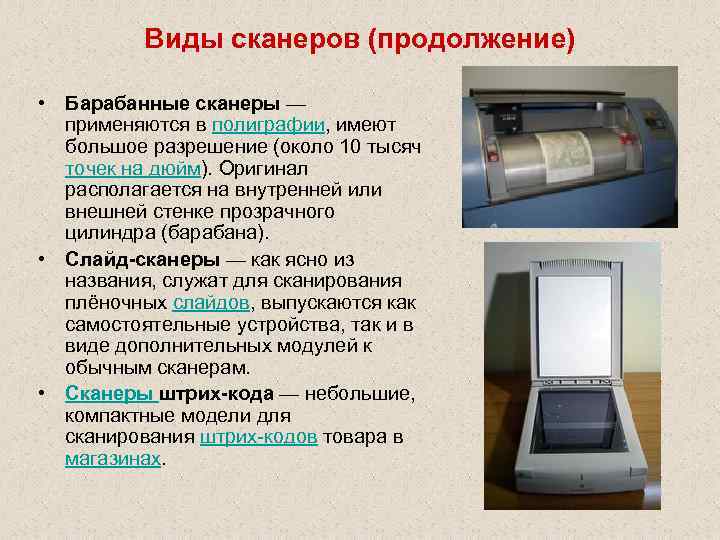 Виды сканеров (продолжение)

• Барабанные сканеры — применяются в полиграфии, имеют большое разрешение (около 10 тысяч точек на дюйм). Оригинал располагается на внутренней или внешней стенке прозрачного цилиндра (барабана).

• Слайд-сканеры — как ясно из названия, служат для сканирования плёночных слайдов, выпускаются как самостоятельные устройства, так и в виде дополнительных модулей к обычным сканерам.

• Сканеры штрих-кода — небольшие, компактные модели для сканирования штрих-кодов товара в магазинах.